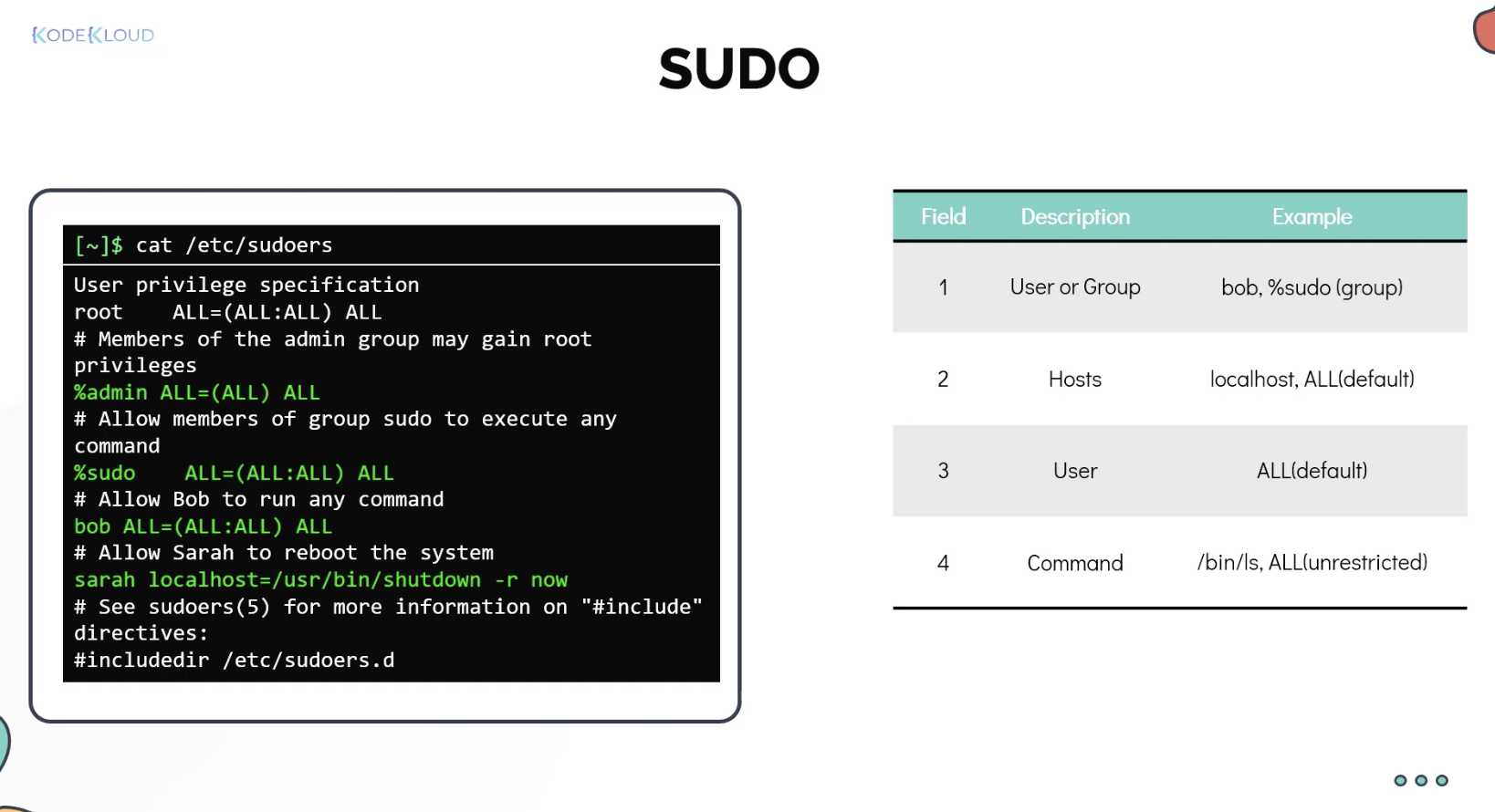 KODEKLOUD

SUDO

[~]$ cat /etc/sudoers

User privilege specification
root ALL=(ALL:ALL) ALL
# Members of the admin group may gain root privileges
%admin ALL=(ALL) ALL
# Allow members of group sudo to execute any command
%sudo ALL=(ALL:ALL) ALL
# Allow Bob to run any command
bob ALL=(ALL:ALL) ALL
# Allow Sarah to reboot the system
sarah localhost=/usr/bin/shutdown -r now
# See sudoers(5) for more information on "#include" directives:
#includedir /etc/sudoers.d

| Field | Description | Example |
|---|---|---|
| 1 | User or Group | bob, %sudo (group) |
| 2 | Hosts | localhost, ALL(default) |
| 3 | User | ALL(default) |
| 4 | Command | /bin/ls, ALL(unrestricted) |